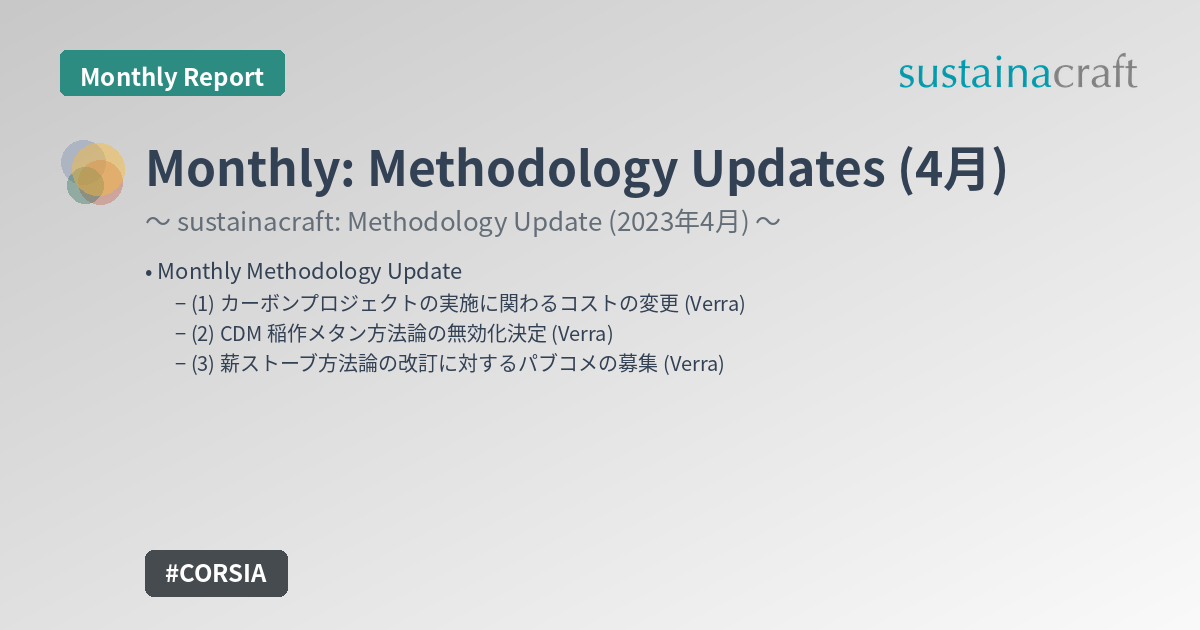 Monthly Report

sustainacraft

Monthly: Methodology Updates (4月)

〜 sustainacraft: Methodology Update (2023年4月) 〜

• Monthly Methodology Update
– (1) カーボンプロジェクトの実施に関わるコストの変更 (Verra)
– (2) CDM 稲作メタン方法論の無効化決定 (Verra)
– (3) 薪ストーブ方法論の改訂に対するパブコメの募集 (Verra)

#CORSIA